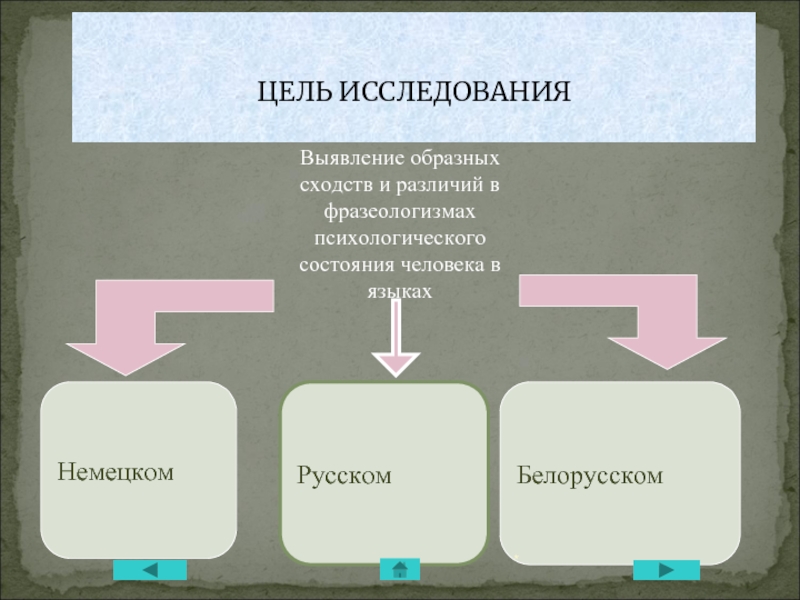 ЦЕЛЬ ИССЛЕДОВАНИЯ

Выявление образных сходств и различий в фразеологизмах психологического состояния человека в языках

Немецком

Русском

Белорусском